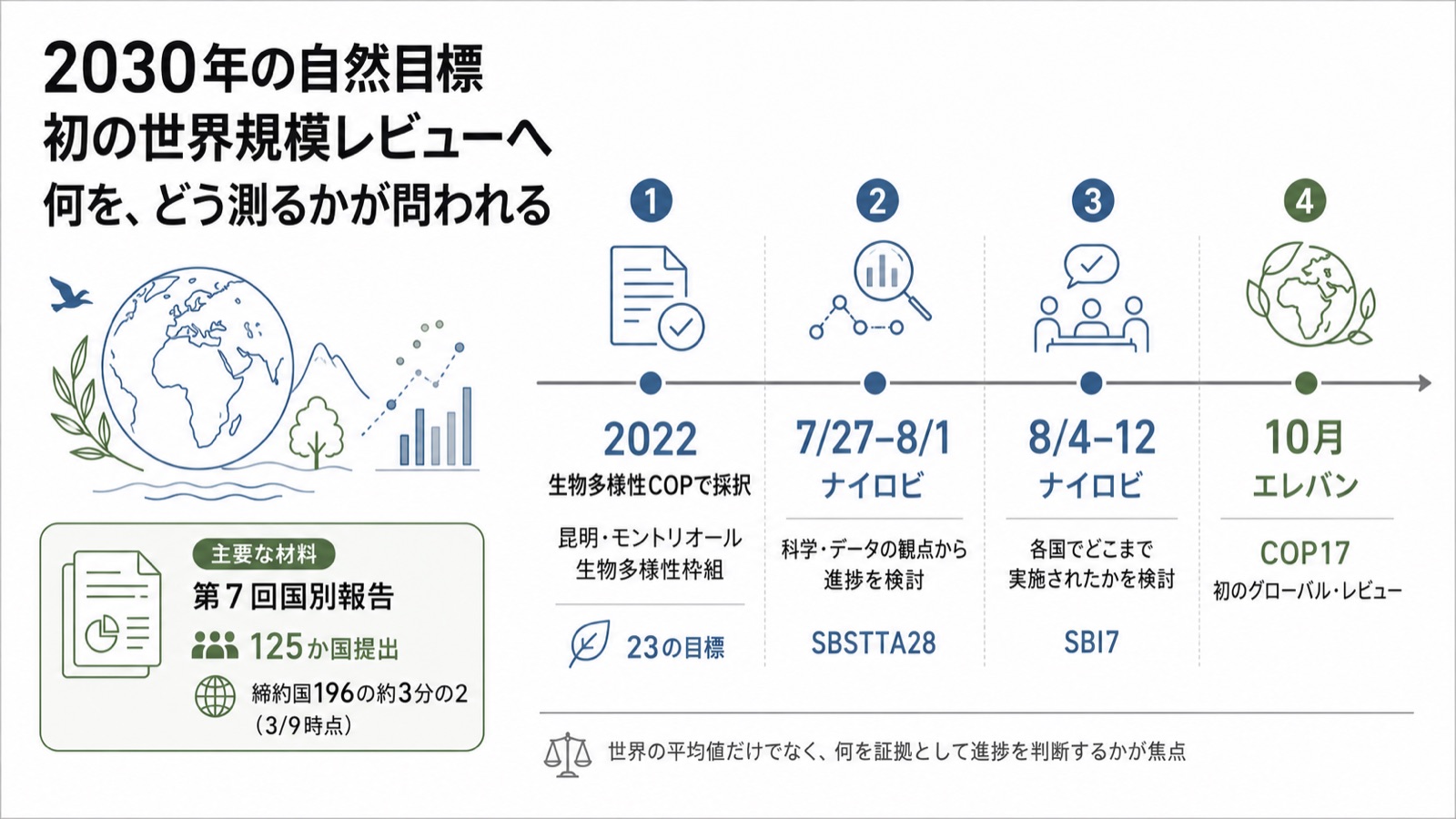 2030年の自然目標
初の世界規模レビューへ
何を、どう測るかが問われる

主要な材料
第7回国別報告
125か国提出
締約国196の約3分の2
(3/9時点)

1
2022
生物多様性COPで採択
昆明・モントリオール生物多様性枠組
23の目標

2
7/27–8/1
ナイロビ
科学・データの観点から進捗を検討
SBSTTA28

3
8/4–12
ナイロビ
各国でどこまで実施されたかを検討
SBI7

4
10月
エレバン
COP17
初のグローバル・レビュー

世界の平均値だけでなく、何を証拠として進捗を判断するかが焦点